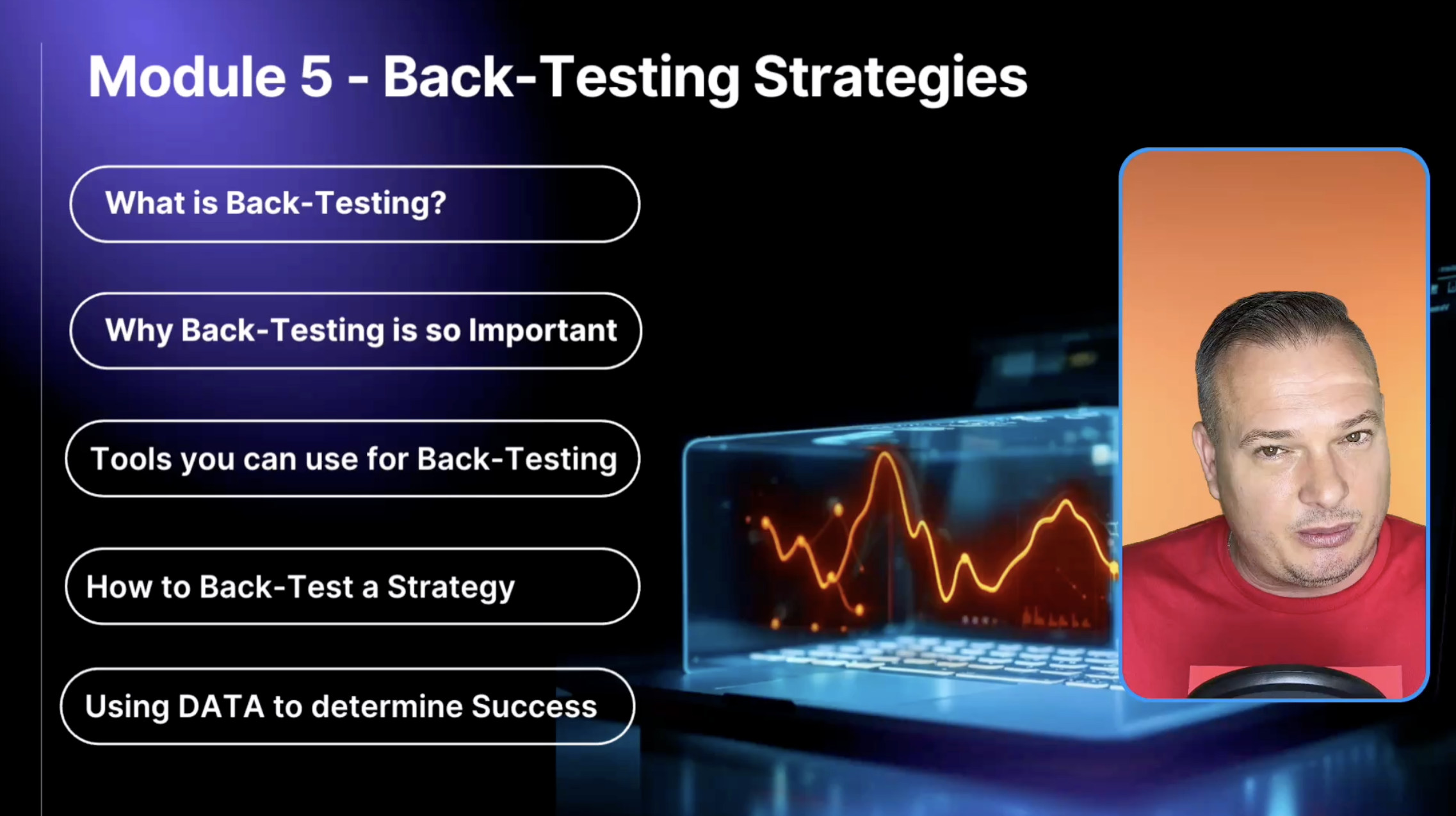 Module 5 - Back-Testing Strategies

What is Back-Testing?

Why Back-Testing is so Important

Tools you can use for Back-Testing

How to Back-Test a Strategy

Using DATA to determine Success